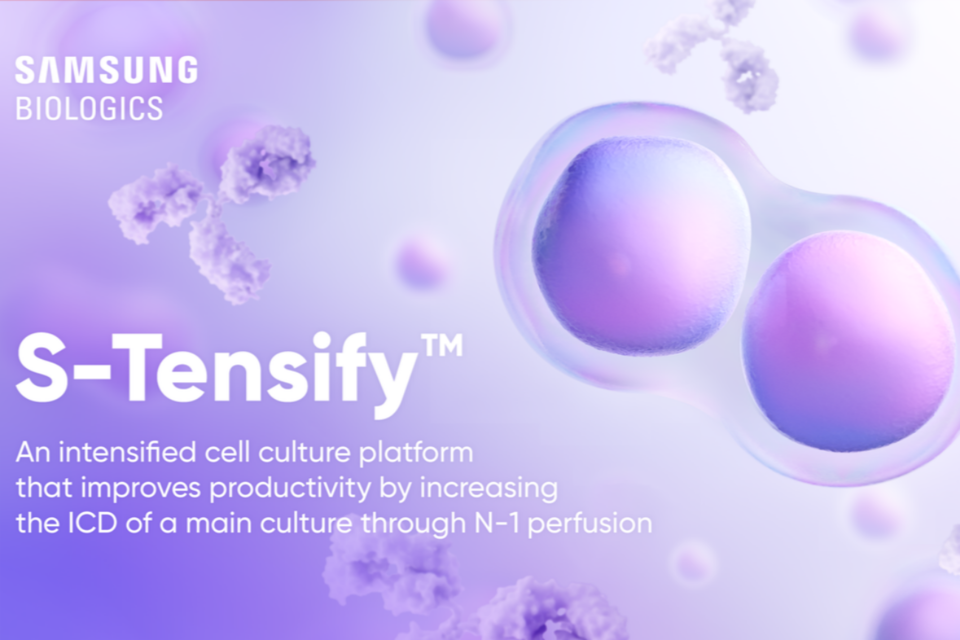 SAMSUNG
BIOLOGICS

S-Tensify™

An intensified cell culture platform that improves productivity by increasing the ICD of a main culture through N-1 perfusion